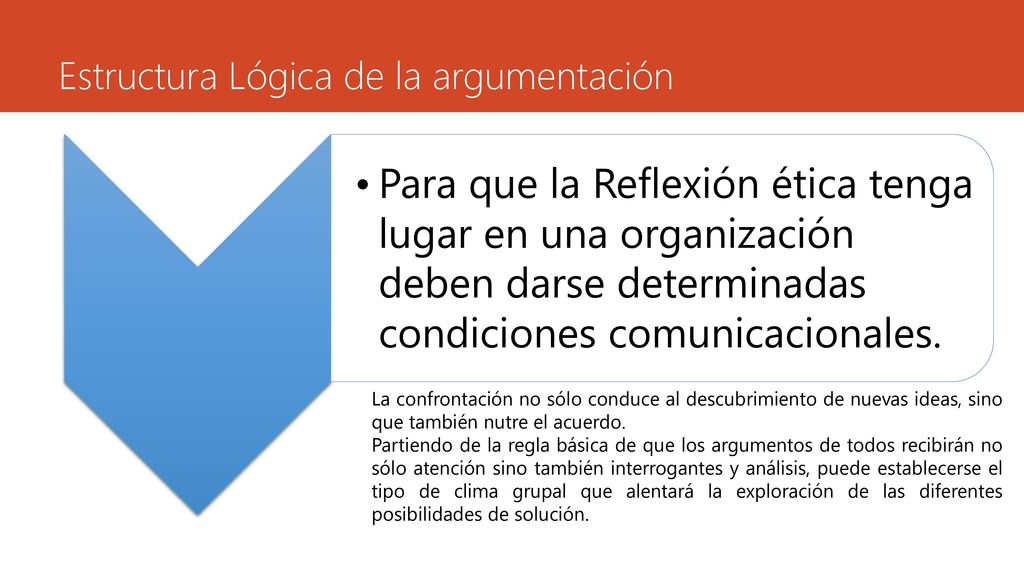 Estructura Lógica de la argumentación

• Para que la Reflexión ética tenga lugar en una organización deben darse determinadas condiciones comunicacionales.

La confrontación no sólo conduce al descubrimiento de nuevas ideas, sino que también nutre el acuerdo.
Partiendo de la regla básica de que los argumentos de todos recibirán no sólo atención sino también interrogantes y análisis, puede establecerse el tipo de clima grupal que alentará la exploración de las diferentes posibilidades de solución.